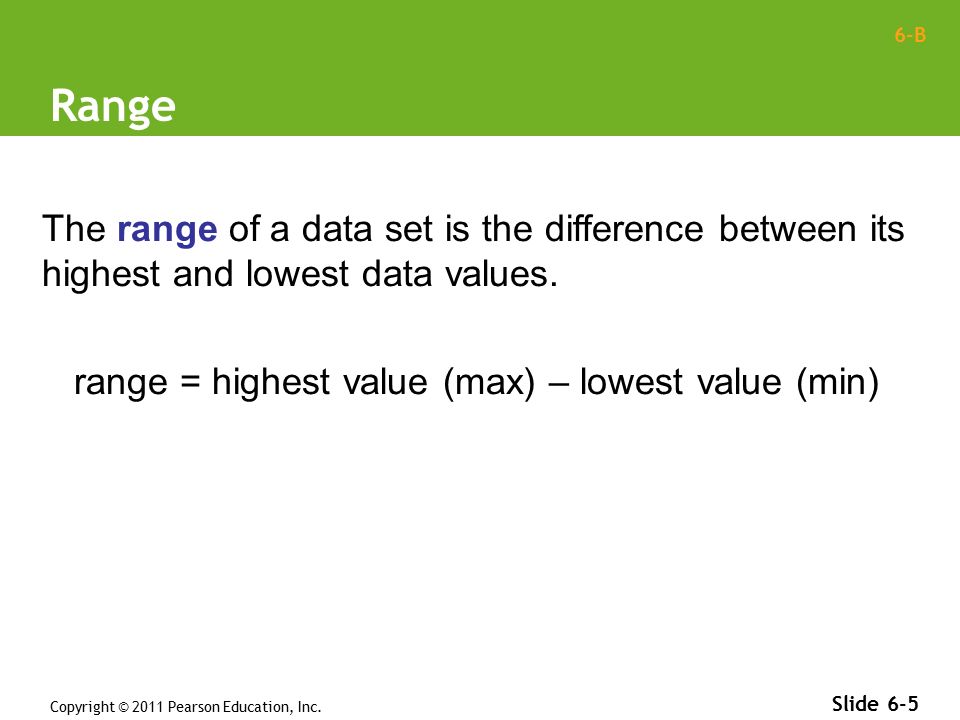 6-B

Range

The range of a data set is the difference between its highest and lowest data values.

range = highest value (max) – lowest value (min)

Copyright © 2011 Pearson Education, Inc.

Slide 6-5